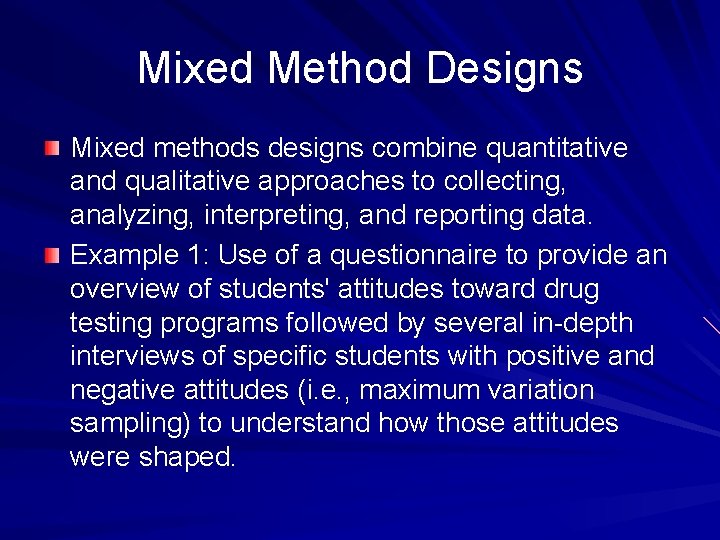 Mixed Method Designs

Mixed methods designs combine quantitative and qualitative approaches to collecting, analyzing, interpreting, and reporting data.

Example 1: Use of a questionnaire to provide an overview of students' attitudes toward drug testing programs followed by several in-depth interviews of specific students with positive and negative attitudes (i.e., maximum variation sampling) to understand how those attitudes were shaped.